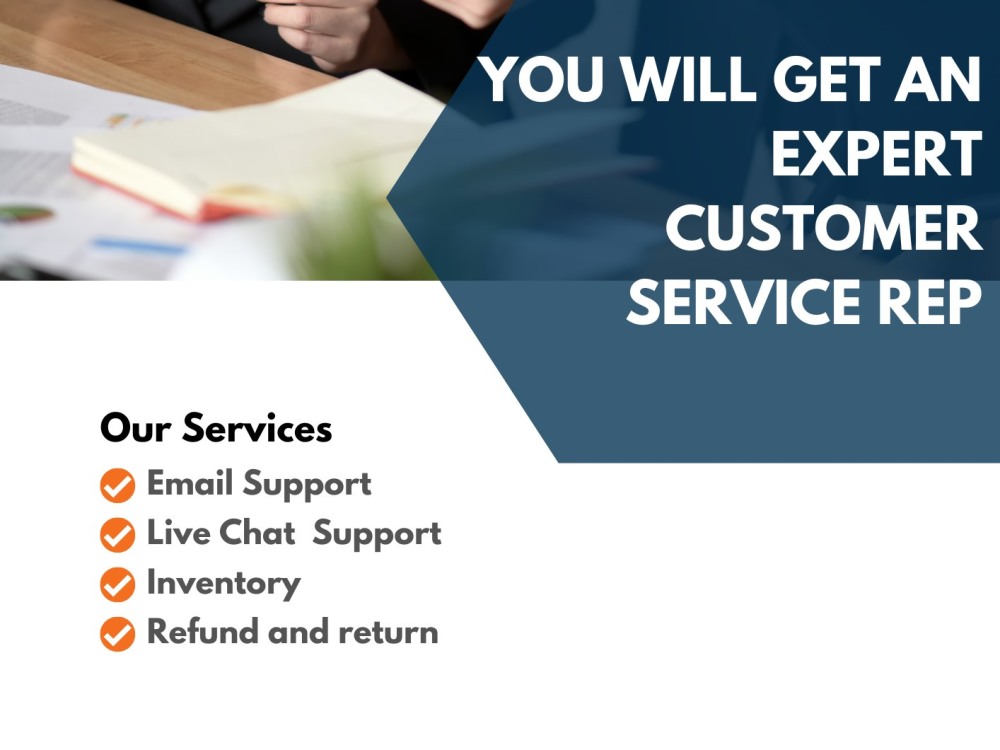 YOU WILL GET AN EXPERT CUSTOMER SERVICE REP

Our Services

Email Support
Live Chat Support
Inventory
Refund and return